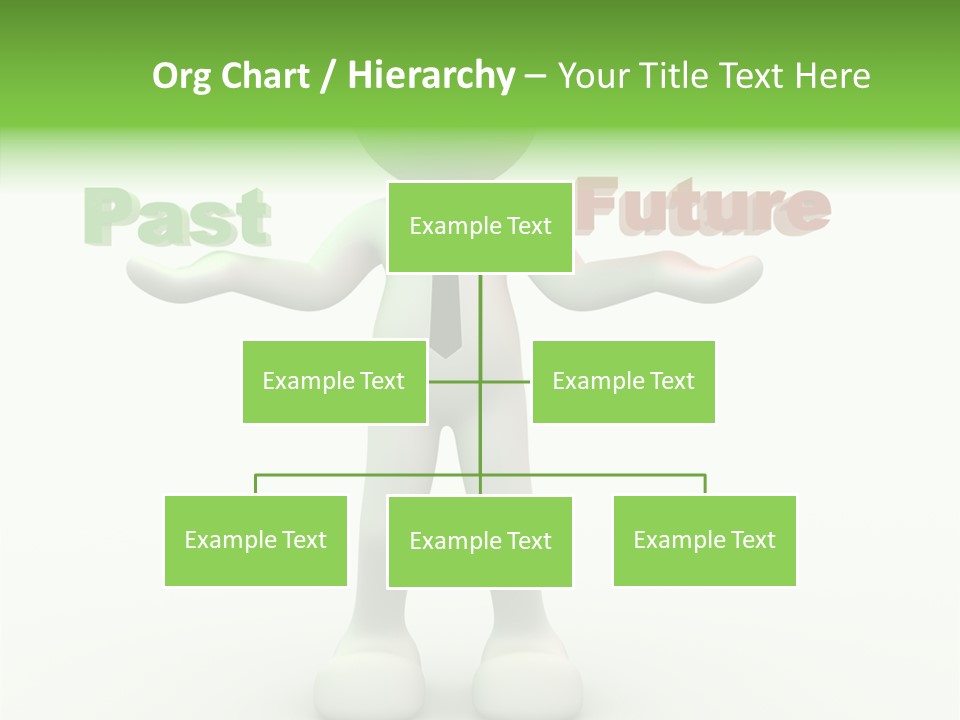 Org Chart / Hierarchy – Your Title Text Here

Past

Future

Example Text

Example Text

Example Text

Example Text

Example Text

Example Text